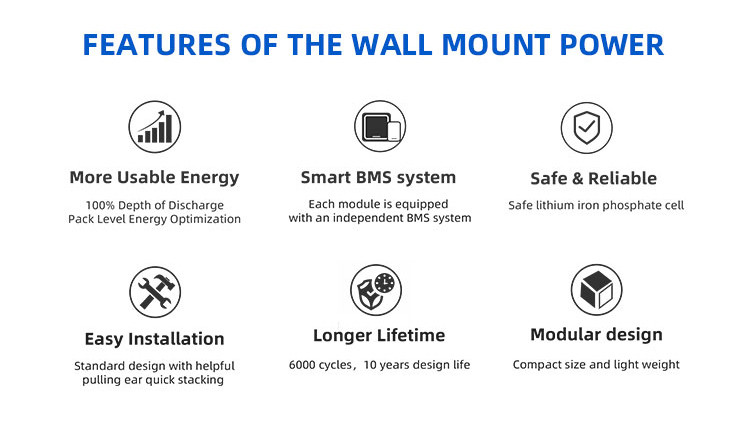 FEATURES OF THE WALL MOUNT POWER

More Usable Energy

100% Depth of Discharge
Pack Level Energy Optimization

Smart BMS system

Each module is equipped with an independent BMS system

Safe & Reliable

Safe lithium iron phosphate cell

Easy Installation

Standard design with helpful pulling ear quick stacking

Longer Lifetime

6000 cycles，10 years design life

Modular design

Compact size and light weight